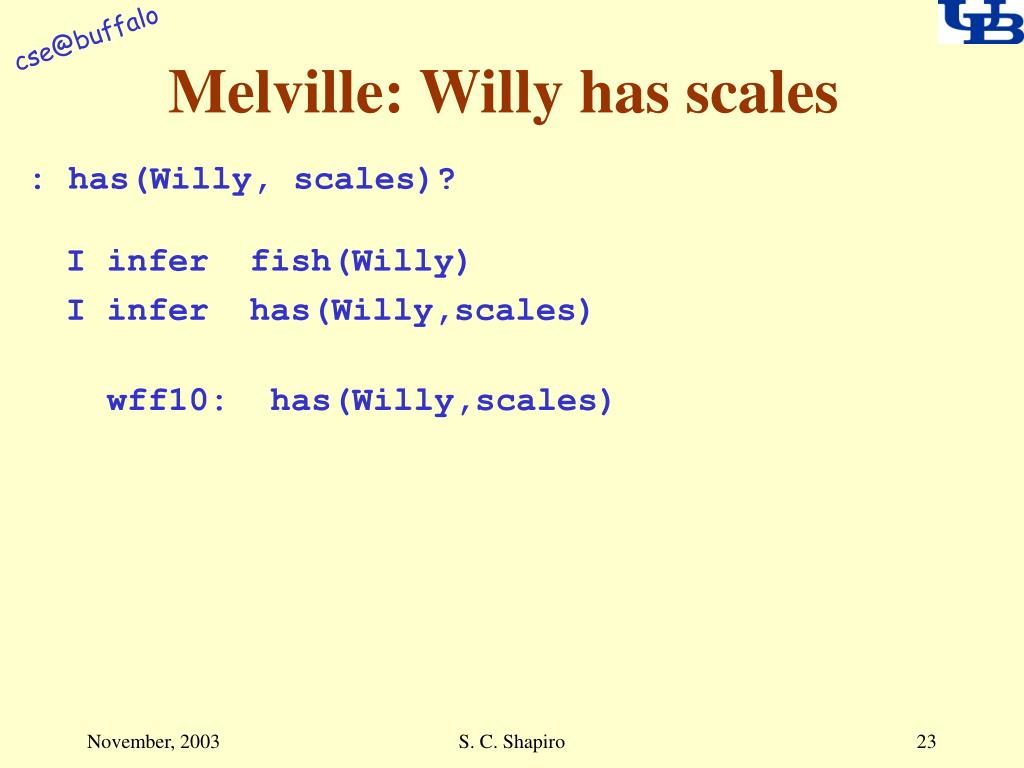 cse@buffalo

UB

Melville: Willy has scales

: has(Willy, scales)?

I infer fish(Willy)
I infer has(Willy,scales)

wff10: has(Willy,scales)

November, 2003

S. C. Shapiro

23